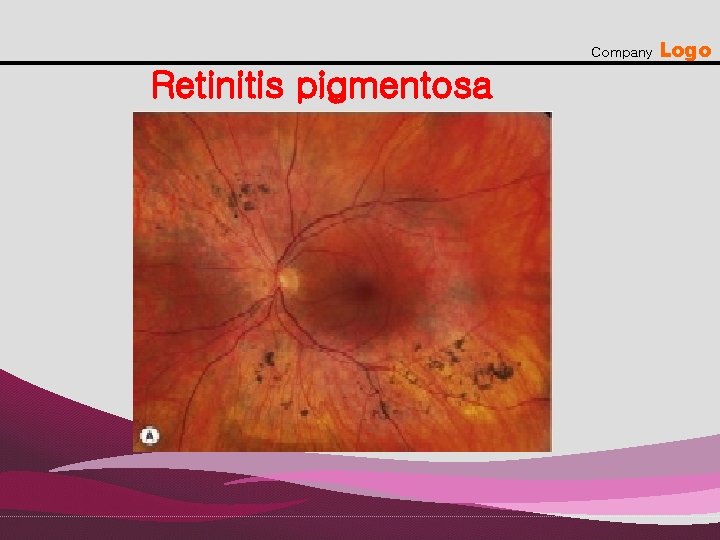 Company Logo

Retinitis pigmentosa

A